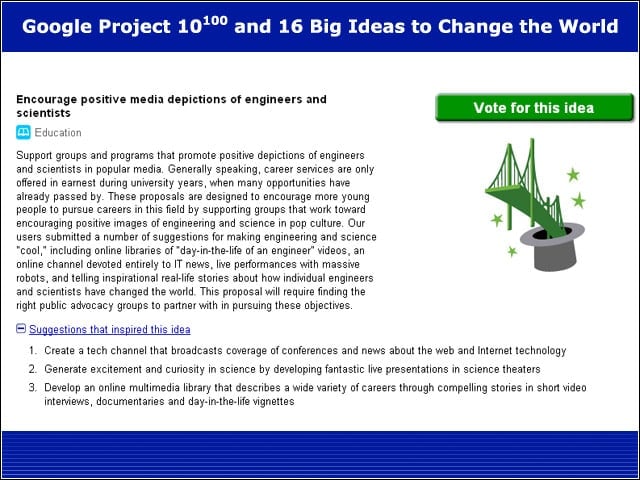 Google Project $10^{100}$ and 16 Big Ideas to Change the World

Encourage positive media depictions of engineers and scientists

Education

Vote for this idea

Support groups and programs that promote positive depictions of engineers and scientists in popular media. Generally speaking, career services are only offered in earnest during university years, when many opportunities have already passed by. These proposals are designed to encourage more young people to pursue careers in this field by supporting groups that work toward encouraging positive images of engineering and science in pop culture. Our users submitted a number of suggestions for making engineering and science "cool," including online libraries of "day-in-the-life of an engineer" videos, an online channel devoted entirely to IT news, live performances with massive robots, and telling inspirational real-life stories about how individual engineers and scientists have changed the world. This proposal will require finding the right public advocacy groups to partner with in pursuing these objectives.

Suggestions that inspired this idea

1. Create a tech channel that broadcasts coverage of conferences and news about the web and Internet technology
2. Generate excitement and curiosity in science by developing fantastic live presentations in science theaters
3. Develop an online multimedia library that describes a wide variety of careers through compelling stories in short video interviews, documentaries and day-in-the-life vignettes